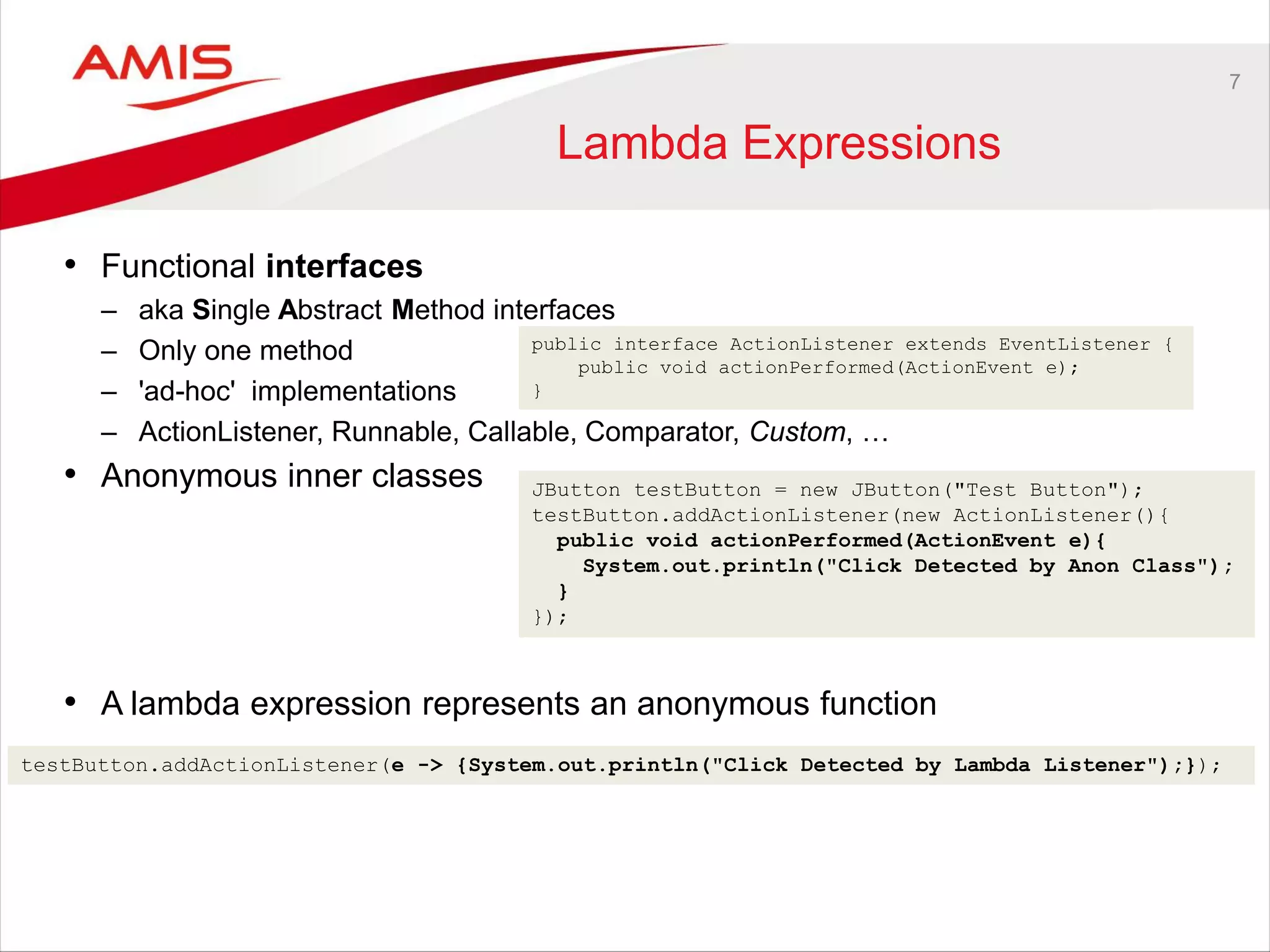 AMIS

7

Lambda Expressions

• Functional interfaces
– aka Single Abstract Method interfaces
– Only one method
– 'ad-hoc' implementations
– ActionListener, Runnable, Callable, Comparator, Custom, …

public interface ActionListener extends EventListener {
    public void actionPerformed(ActionEvent e);
}

• Anonymous inner classes

JButton testButton = new JButton("Test Button");
testButton.addActionListener(new ActionListener(){
  public void actionPerformed(ActionEvent e){
    System.out.println("Click Detected by Anon Class");
  }
});

• A lambda expression represents an anonymous function

testButton.addActionListener(e -> {System.out.println("Click Detected by Lambda Listener");});